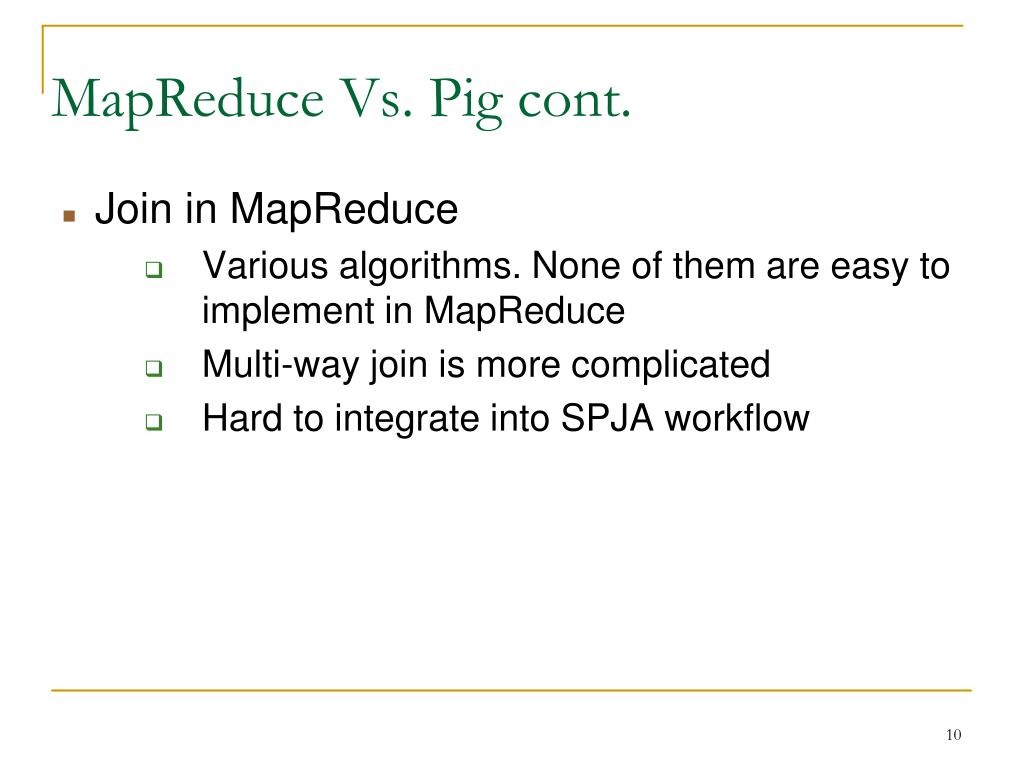 MapReduce Vs. Pig cont.

- Join in MapReduce
  - Various algorithms. None of them are easy to implement in MapReduce
  - Multi-way join is more complicated
  - Hard to integrate into SPJA workflow

10